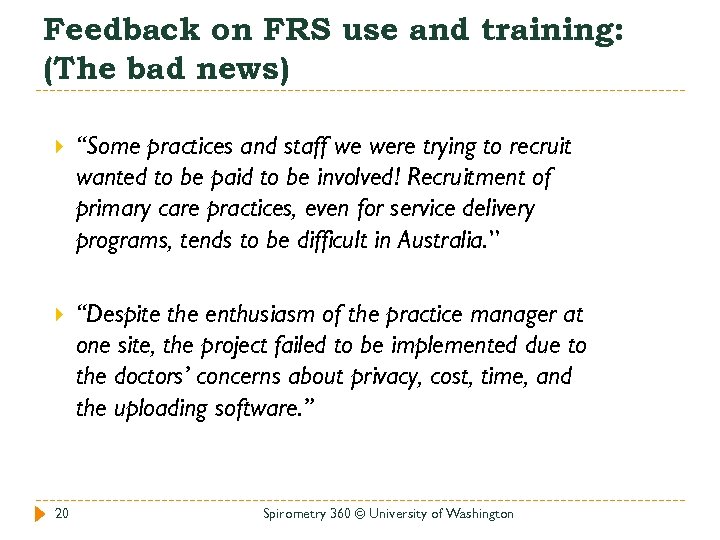 Feedback on FRS use and training: (The bad news)

“Some practices and staff we were trying to recruit wanted to be paid to be involved! Recruitment of primary care practices, even for service delivery programs, tends to be difficult in Australia.”

“Despite the enthusiasm of the practice manager at one site, the project failed to be implemented due to the doctors’ concerns about privacy, cost, time, and the uploading software.”

20

Spirometry 360 © University of Washington